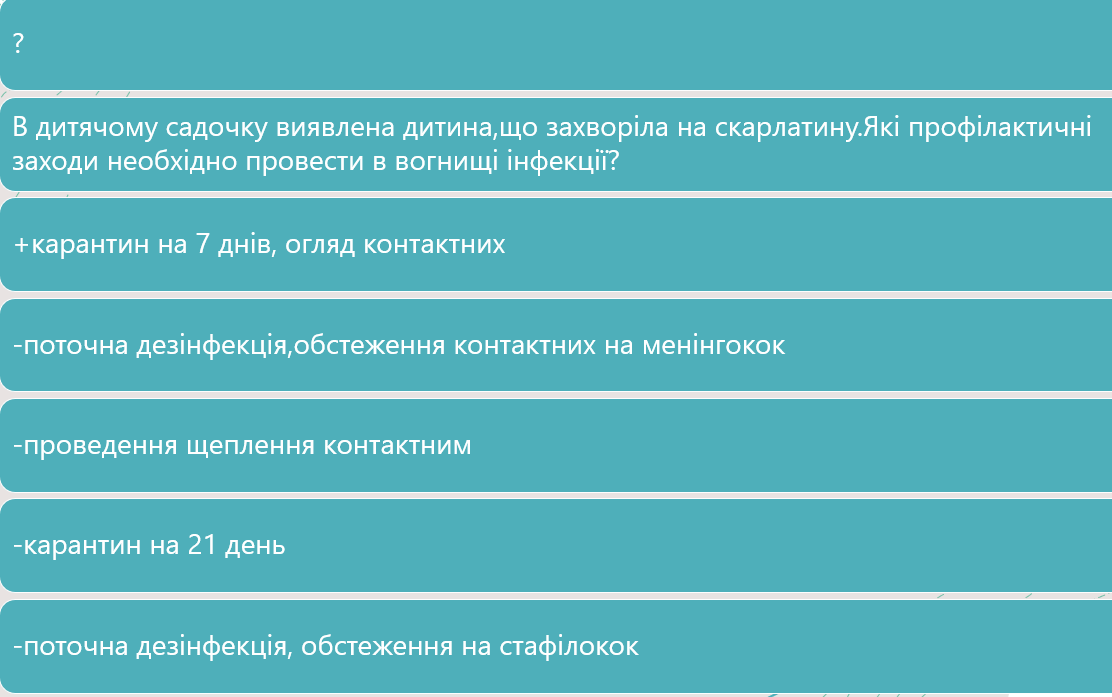 ?

В дитячому садочку виявлена дитина,що захворіла на скарлатину.Які профілактичні заходи необхідно провести в вогнищі інфекції?

+карантин на 7 днів, огляд контактних

-поточна дезінфекція,обстеження контактних на менінгокок

-проведення щеплення контактним

-карантин на 21 день

-поточна дезінфекція, обстеження на стафілокок